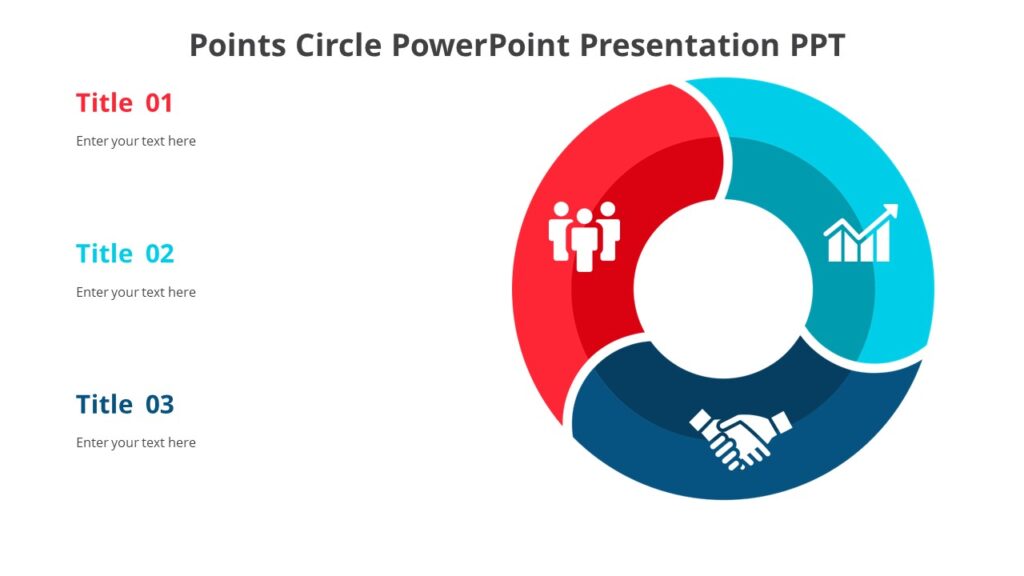 Points Circle PowerPoint Presentation PPT

Title 01

Enter your text here

Title 02

Enter your text here

Title 03

Enter your text here